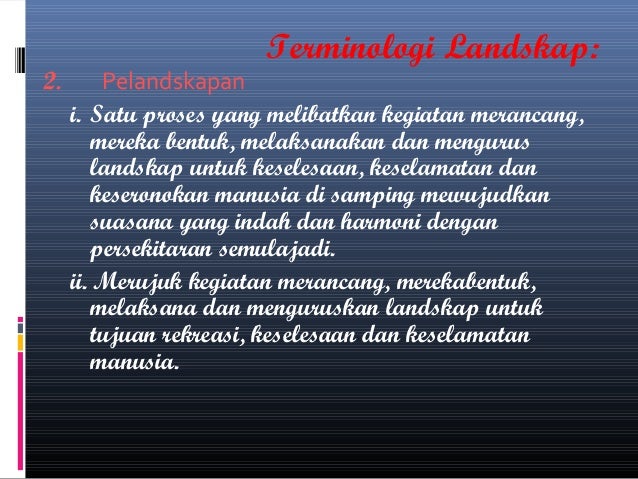 Terminologi Landskap:

2. Pelandskapan

i. Satu proses yang melibatkan kegiatan merancang, mereka bentuk, melaksanakan dan mengurus landskap untuk keselesaan, keselamatan dan keseronokan manusia di samping mewujudkan suasana yang indah dan harmoni dengan persekitaran semulajadi.

ii. Merujuk kegiatan merancang, merekabentuk, melaksana dan menguruskan landskap untuk tujuan rekreasi, keselesaan dan keselamatan manusia.